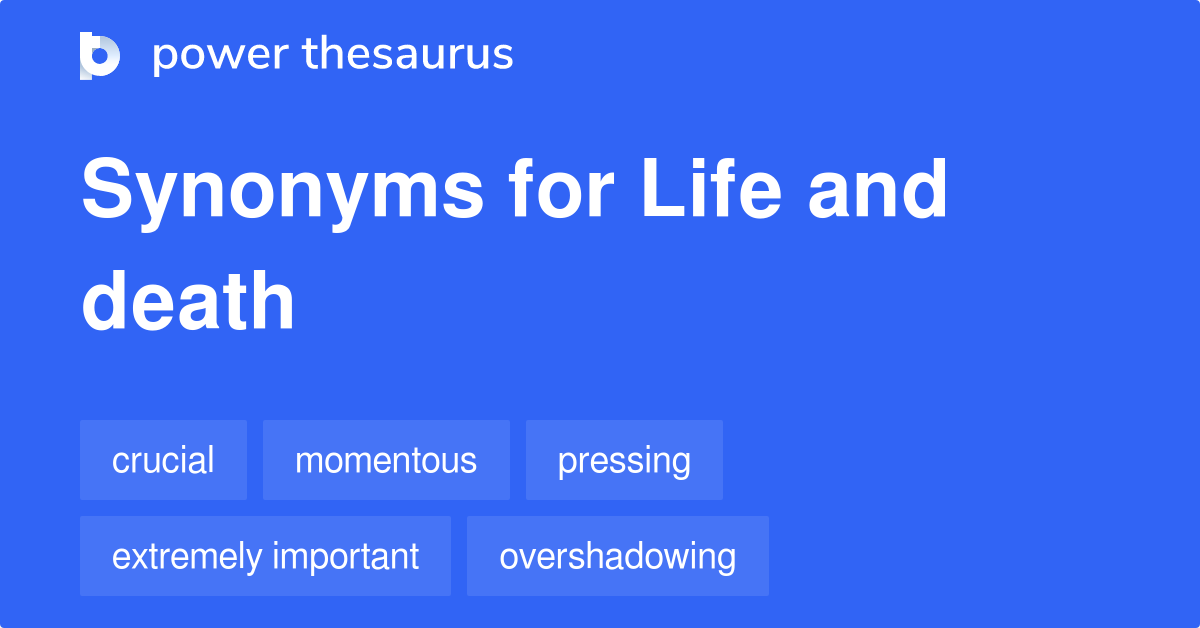 power thesaurus

Synonyms for Life and death

crucial
momentous
pressing
extremely important
overshadowing